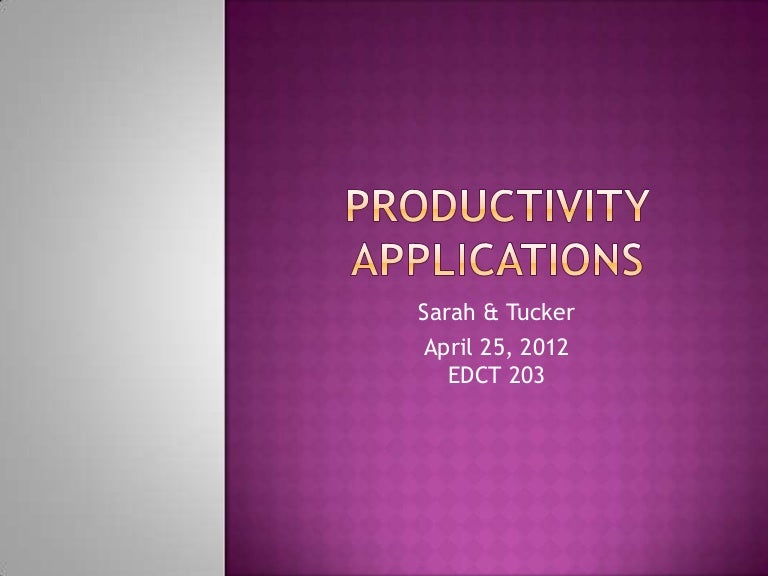 PRODUCTIVITY APPLICATIONS

Sarah & Tucker

April 25, 2012
EDCT 203